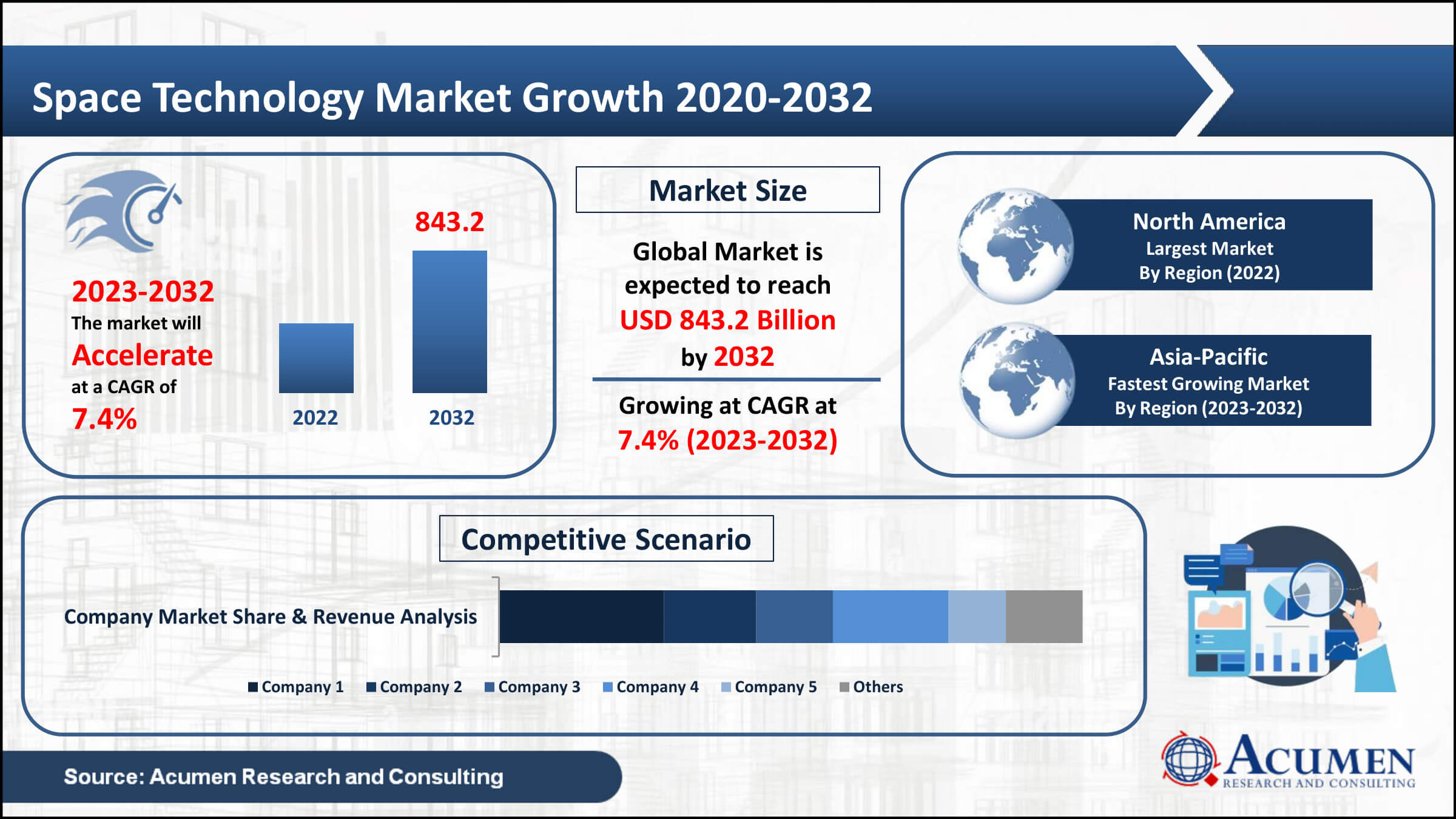 Space Technology Market Growth 2020-2032

2023-2032
The market will
Accelerate
at a CAGR of
7.4%

843.2

2022
2032

Market Size

Global Market is expected to reach USD 843.2 Billion by 2032

Growing at CAGR at 7.4% (2023-2032)

North America
Largest Market
By Region (2022)

Asia-Pacific
Fastest Growing Market
By Region (2023-2032)

Competitive Scenario

Company Market Share & Revenue Analysis

Company 1 Company 2 Company 3 Company 4 Company 5 Others

Source: Acumen Research and Consulting

ACUMEN
RESEARCH AND CONSULTING